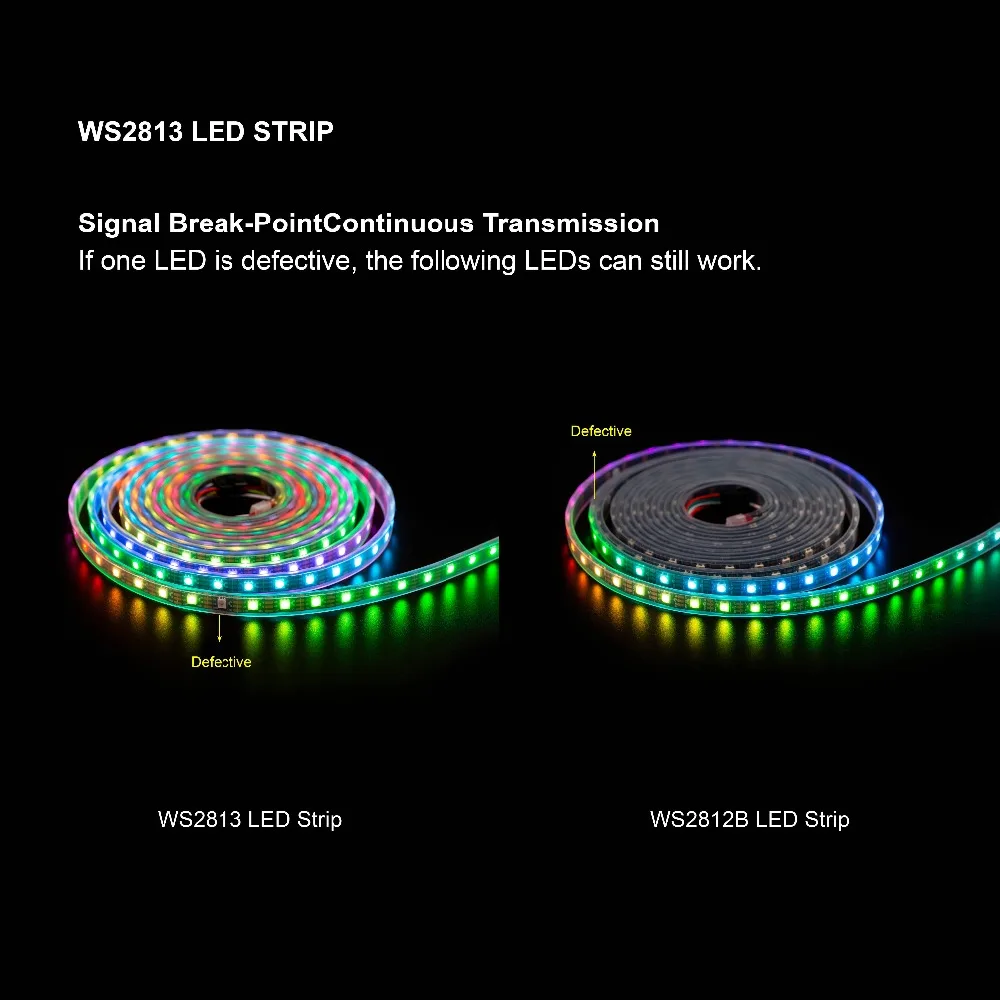 WS2813 LED STRIP

Signal Break-PointContinuous Transmission
If one LED is defective, the following LEDs can still work.

Defective

Defective

WS2813 LED Strip

WS2812B LED Strip